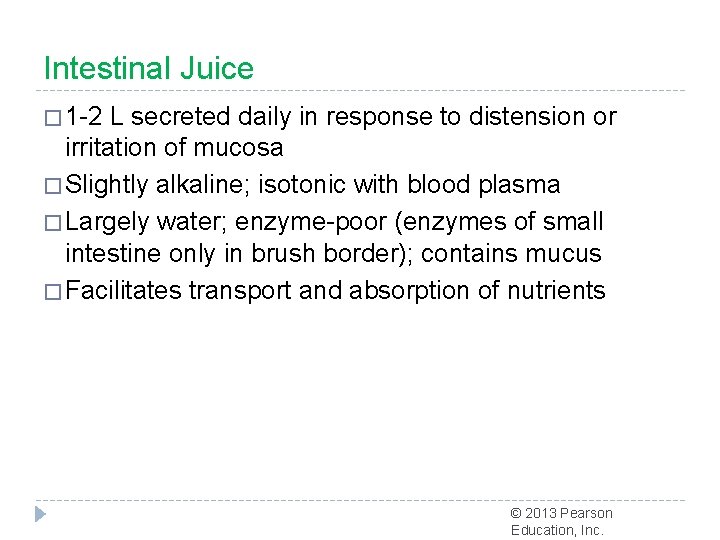 Intestinal Juice

□ 1-2 L secreted daily in response to distension or irritation of mucosa
□ Slightly alkaline; isotonic with blood plasma
□ Largely water; enzyme-poor (enzymes of small intestine only in brush border); contains mucus
□ Facilitates transport and absorption of nutrients

© 2013 Pearson Education, Inc.